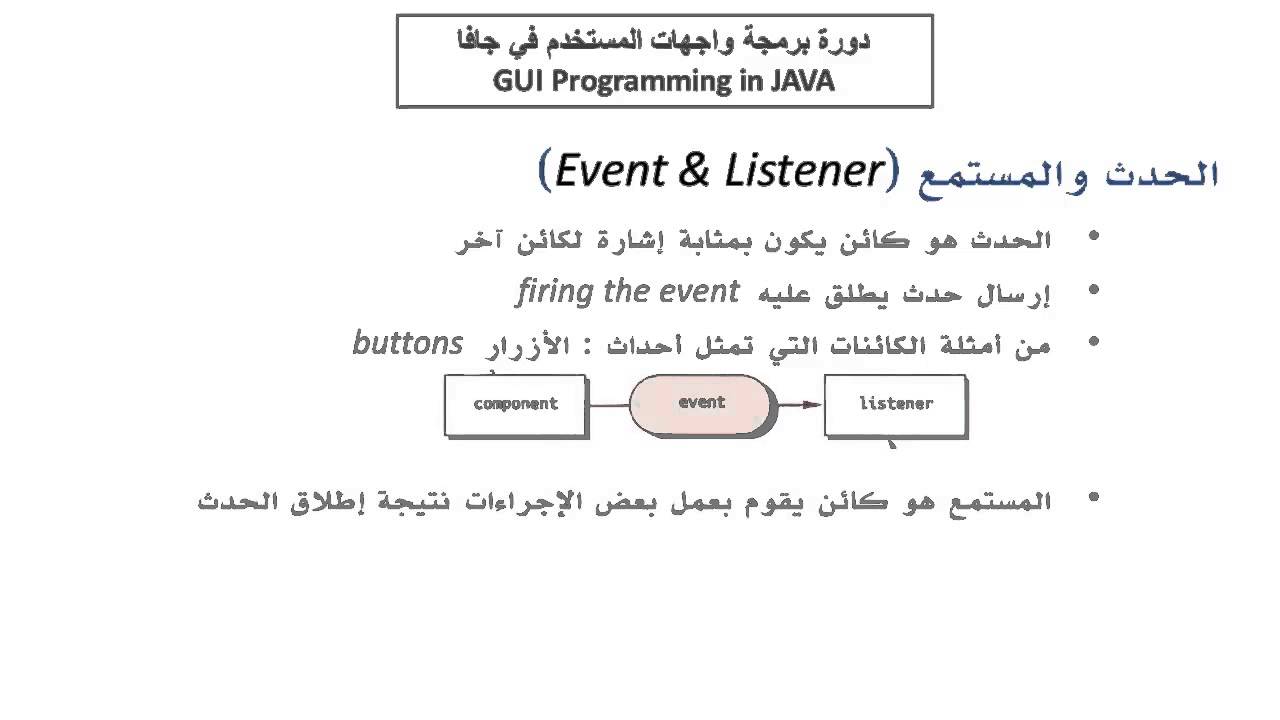 دورة برمجة واجهات المستخدم في جافا
GUI Programming in JAVA

الحدث والمستمع (Event & Listener)

• الحدث هو كائن يكون بمثابة إشارة لكائن آخر
• إرسال حدث يطلق عليه firing the event
• من أمثلة الكائنات التي تمثل أحداث : الأزرار buttons

component
event
listener

• المستمع هو كائن يقوم بعمل بعض الإجراءات نتيجة إطلاق الحدث